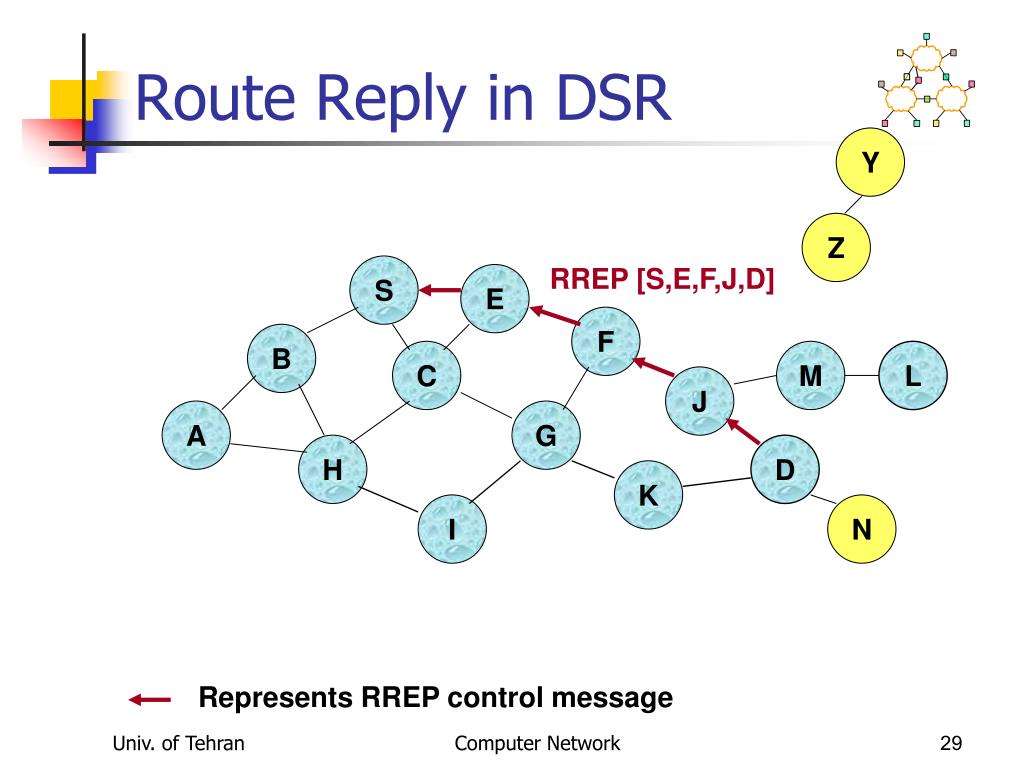 Route Reply in DSR

Y

Z

RREP [S,E,F,J,D]

S

E

F

B

C

M

L

J

A

G

H

D

K

I

N

Represents RREP control message

Univ. of Tehran

Computer Network

29